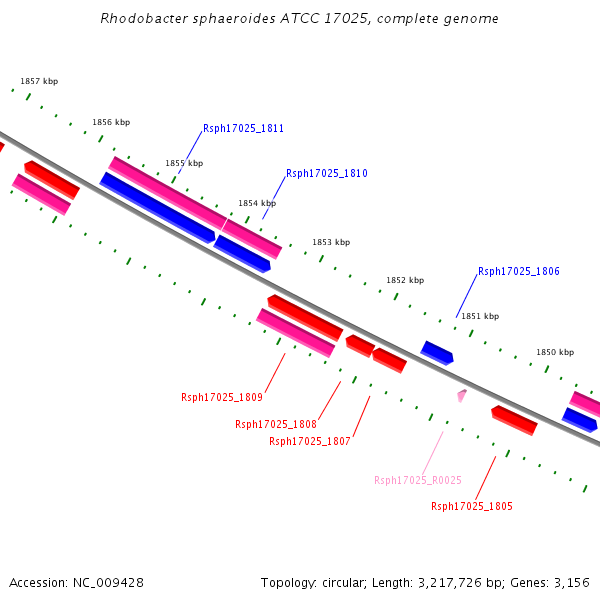 Rhodobacter sphaeroides ATCC 17025, complete genome

1857 kbp

1856 kbp

Rsph17025_1811

1855 kbp

Rsph17025_1810

1854 kbp

1853 kbp

1852 kbp

Rsph17025_1806

1851 kbp

1850 kbp

Rsph17025_1809

Rsph17025_1808

Rsph17025_1807

Rsph17025_R0025

Rsph17025_1805

Accession: NC_009428

Topology: circular; Length: 3,217,726 bp; Genes: 3,156